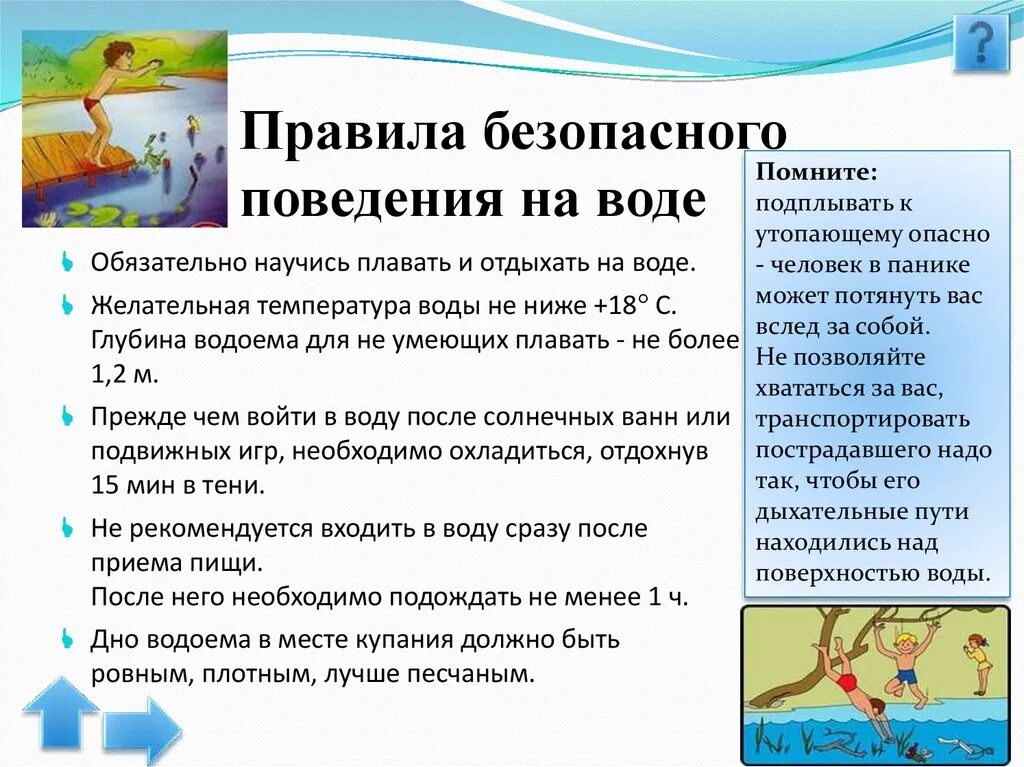 ?

Правила безопасного поведения на воде

Обязательно научись плавать и отдыхать на воде.

Желательная температура воды не ниже +18° С. Глубина водоема для не умеющих плавать - не более 1,2 м.

Прежде чем войти в воду после солнечных ванн или подвижных игр, необходимо охладиться, отдохнув 15 мин в тени.

Не рекомендуется входить в воду сразу после приема пищи.
После него необходимо подождать не менее 1 ч.

Дно водоема в месте купания должно быть ровным, плотным, лучше песчаным.

Помните: подплывать к утопающему опасно - человек в панике может потянуть вас вслед за собой.
Не позволяйте хвататься за вас, транспортировать пострадавшего надо так, чтобы его дыхательные пути находились над поверхностью воды.